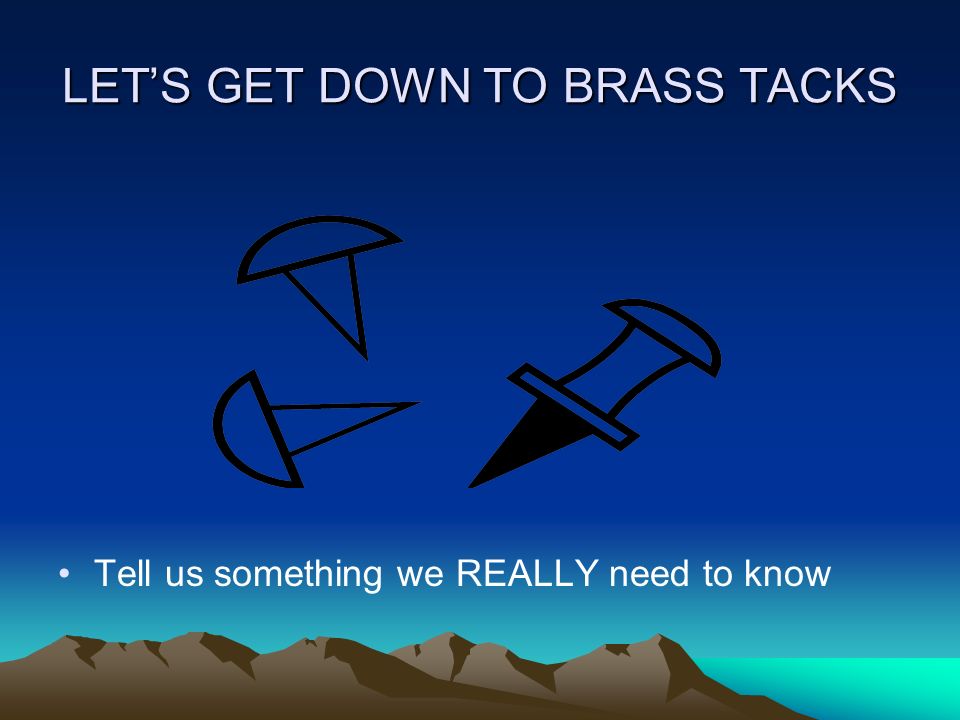 LET'S GET DOWN TO BRASS TACKS

• Tell us something we REALLY need to know